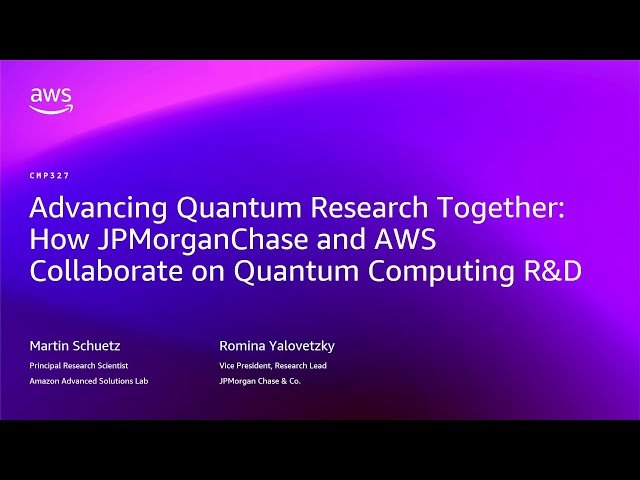 aws

CMP327

Advancing Quantum Research Together: How JPMorganChase and AWS Collaborate on Quantum Computing R&D

Martin Schuetz
Principal Research Scientist
Amazon Advanced Solutions Lab

Romina Yalovetzky
Vice President, Research Lead
JPMorgan Chase & Co.